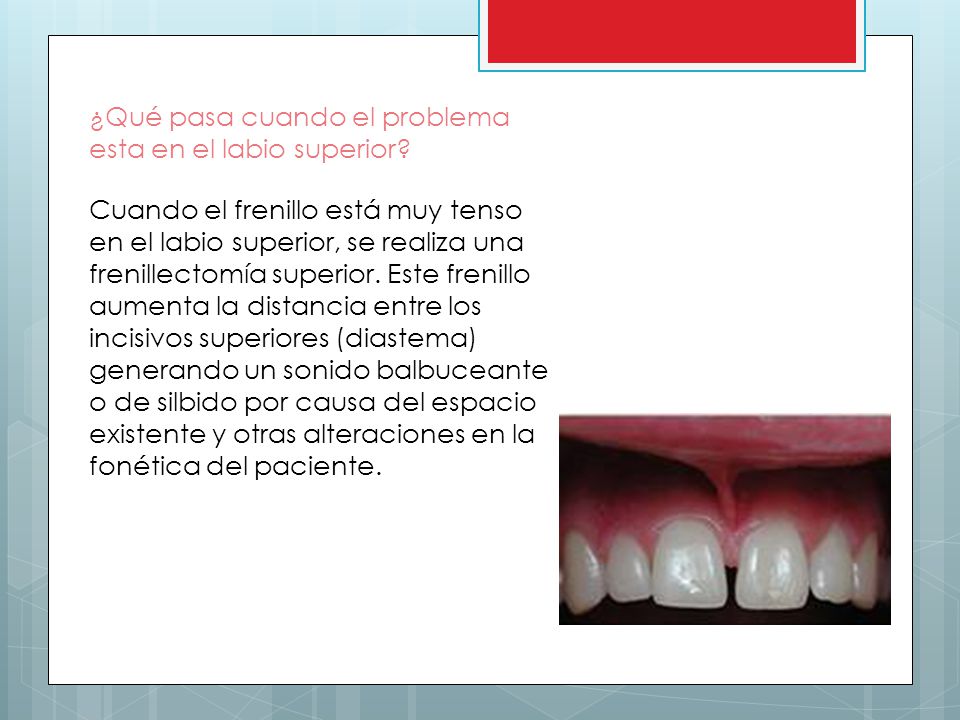 ¿Qué pasa cuando el problema esta en el labio superior?

Cuando el frenillo está muy tenso en el labio superior, se realiza una frenillectomía superior. Este frenillo aumenta la distancia entre los incisivos superiores (diastema) generando un sonido balbuceante o de silbido por causa del espacio existente y otras alteraciones en la fonética del paciente.